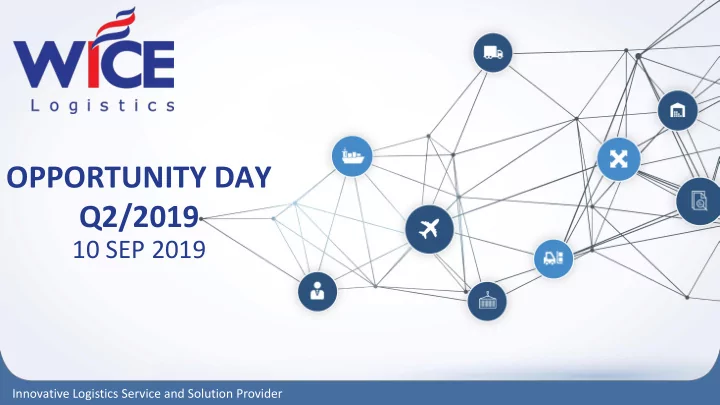 WICE
Logistics

OPPORTUNITY DAY
Q2/2019
10 SEP 2019

Innovative Logistics Service and Solution Provider